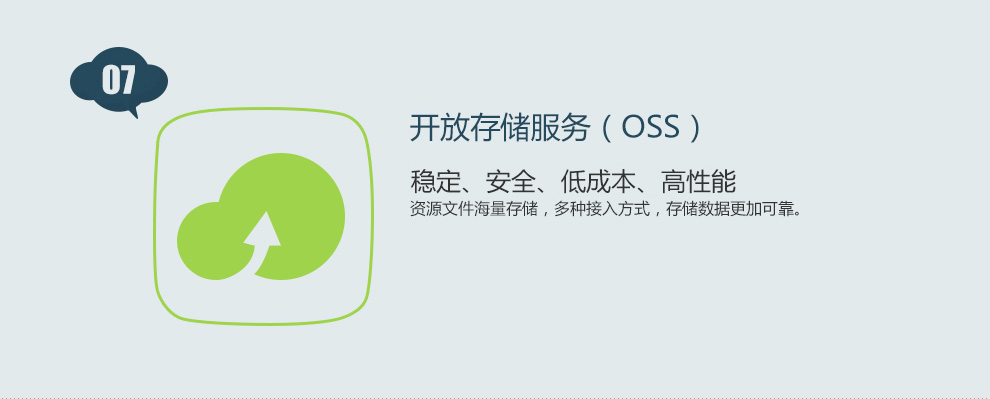 07

开放存储服务（OSS）

稳定、安全、低成本、高性能
资源文件海量存储，多种接入方式，存储数据更加可靠。